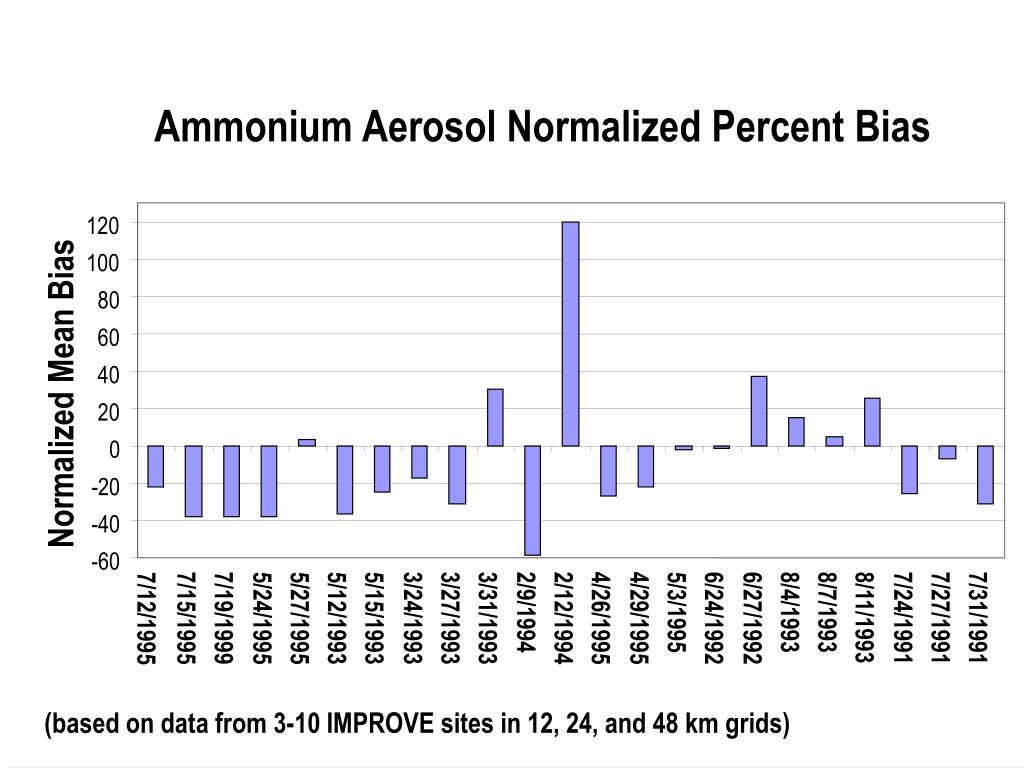 Ammonium Aerosol Normalized Percent Bias

Normalized Mean Bias

120
100
80
60
40
20
0
-20
-40
-60

7/12/1995
7/15/1995
7/19/1999
5/24/1995
5/27/1995
5/12/1993
5/15/1993
3/24/1993
3/27/1993
3/31/1993
2/9/1994
2/12/1994
4/26/1995
4/29/1995
5/3/1995
6/24/1992
6/27/1992
8/4/1993
8/7/1993
8/11/1993
7/24/1991
7/27/1991
7/31/1991

(based on data from 3-10 IMPROVE sites in 12, 24, and 48 km grids)